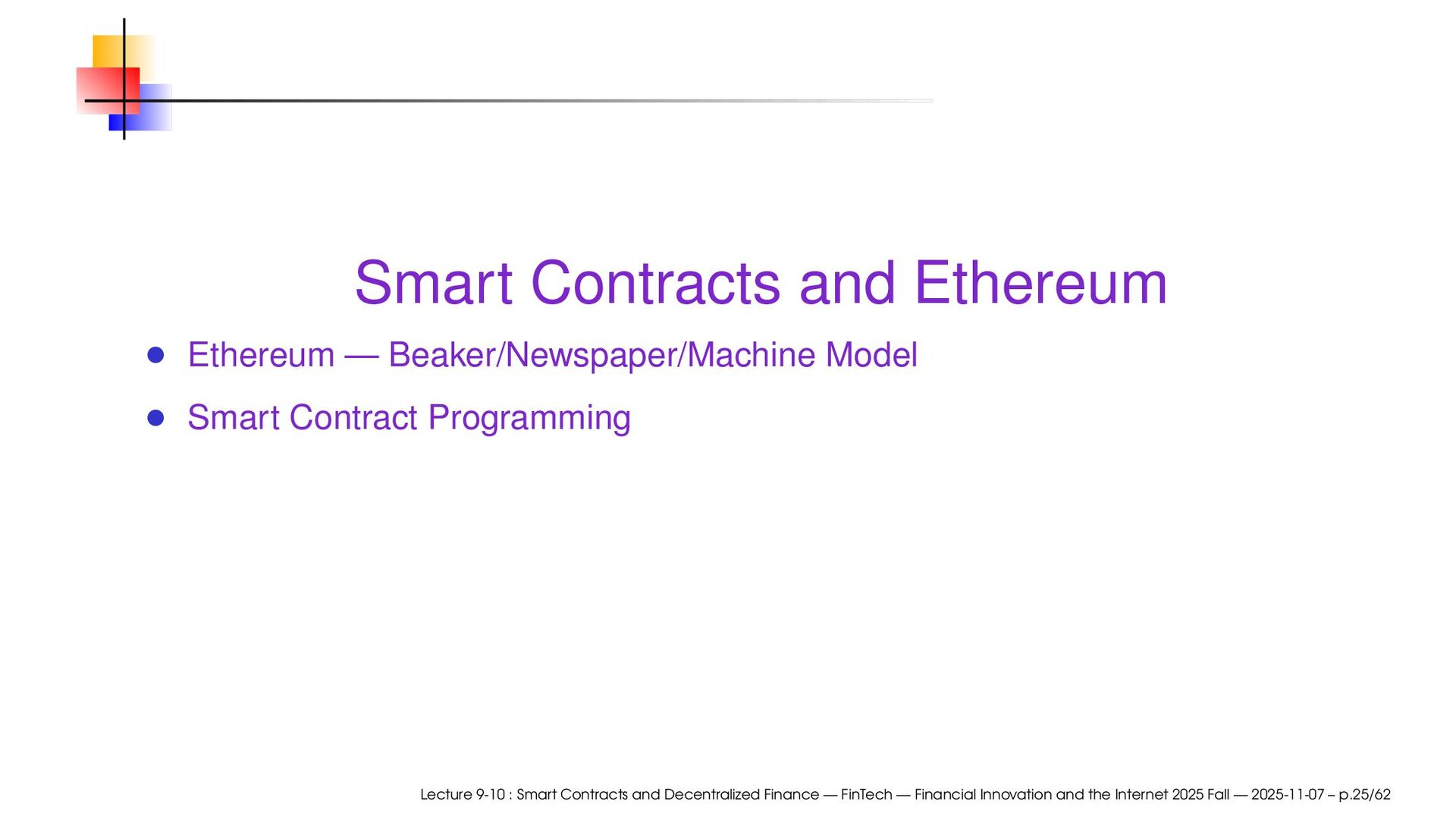 Smart Contracts and Ethereum

- Ethereum — Beaker/Newspaper/Machine Model
- Smart Contract Programming

Lecture 9-10 : Smart Contracts and Decentralized Finance — FinTech — Financial Innovation and the Internet 2025 Fall — 2025-11-07 – p.25/62